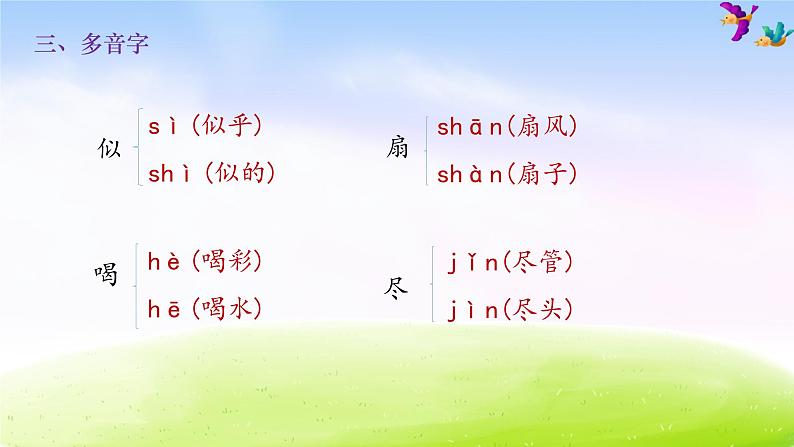 三、多音字

似 sì（似乎）
shì（似的）

扇 shān（扇风）
shàn（扇子）

喝 hè（喝彩）
hē（喝水）

尽 jǐn（尽管）
jìn（尽头）